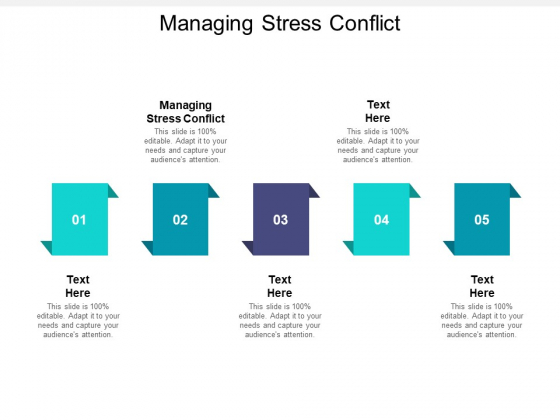 Managing Stress Conflict

Managing Stress Conflict
This slide is 100% editable. Adapt it to your needs and capture your audience's attention.

Text Here
This slide is 100% editable. Adapt it to your needs and capture your audience's attention.

01

02

03

04

05

Text Here
This slide is 100% editable. Adapt it to your needs and capture your audience's attention.

Text Here
This slide is 100% editable. Adapt it to your needs and capture your audience's attention.

Text Here
This slide is 100% editable. Adapt it to your needs and capture your audience's attention.